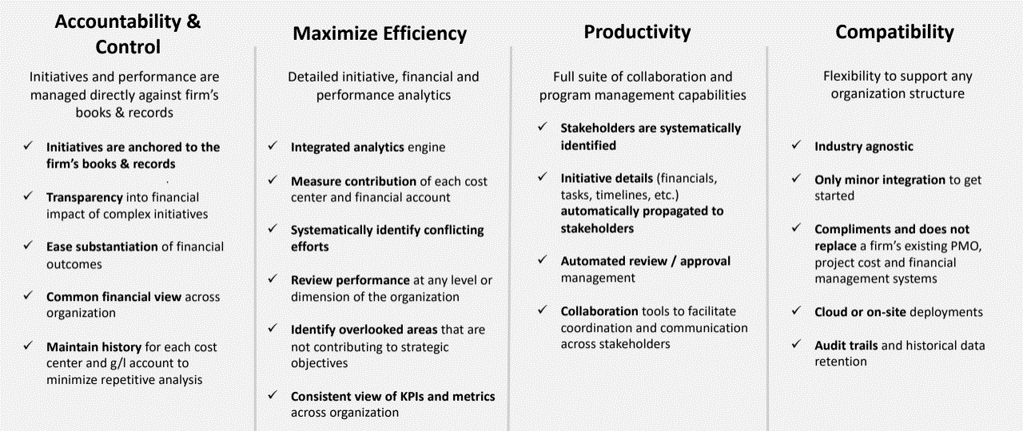 Accountability & Control

Initiatives and performance are managed directly against firm's books & records

✓ Initiatives are anchored to the firm's books & records

✓ Transparency into financial impact of complex initiatives

✓ Ease substantiation of financial outcomes

✓ Common financial view across organization

✓ Maintain history for each cost center and g/l account to minimize repetitive analysis

Maximize Efficiency

Detailed initiative, financial and performance analytics

✓ Integrated analytics engine

✓ Measure contribution of each cost center and financial account

✓ Systematically identify conflicting efforts

✓ Review performance at any level or dimension of the organization

✓ Identify overlooked areas that are not contributing to strategic objectives

✓ Consistent view of KPIs and metrics across organization

Productivity

Full suite of collaboration and program management capabilities

✓ Stakeholders are systematically identified

✓ Initiative details (financials, tasks, timelines, etc.) automatically propagated to stakeholders

✓ Automated review / approval management

✓ Collaboration tools to facilitate coordination and communication across stakeholders

Compatibility

Flexibility to support any organization structure

✓ Industry agnostic

✓ Only minor integration to get started

✓ Compliments and does not replace a firm's existing PMO, project cost and financial management systems

✓ Cloud or on-site deployments

✓ Audit trails and historical data retention